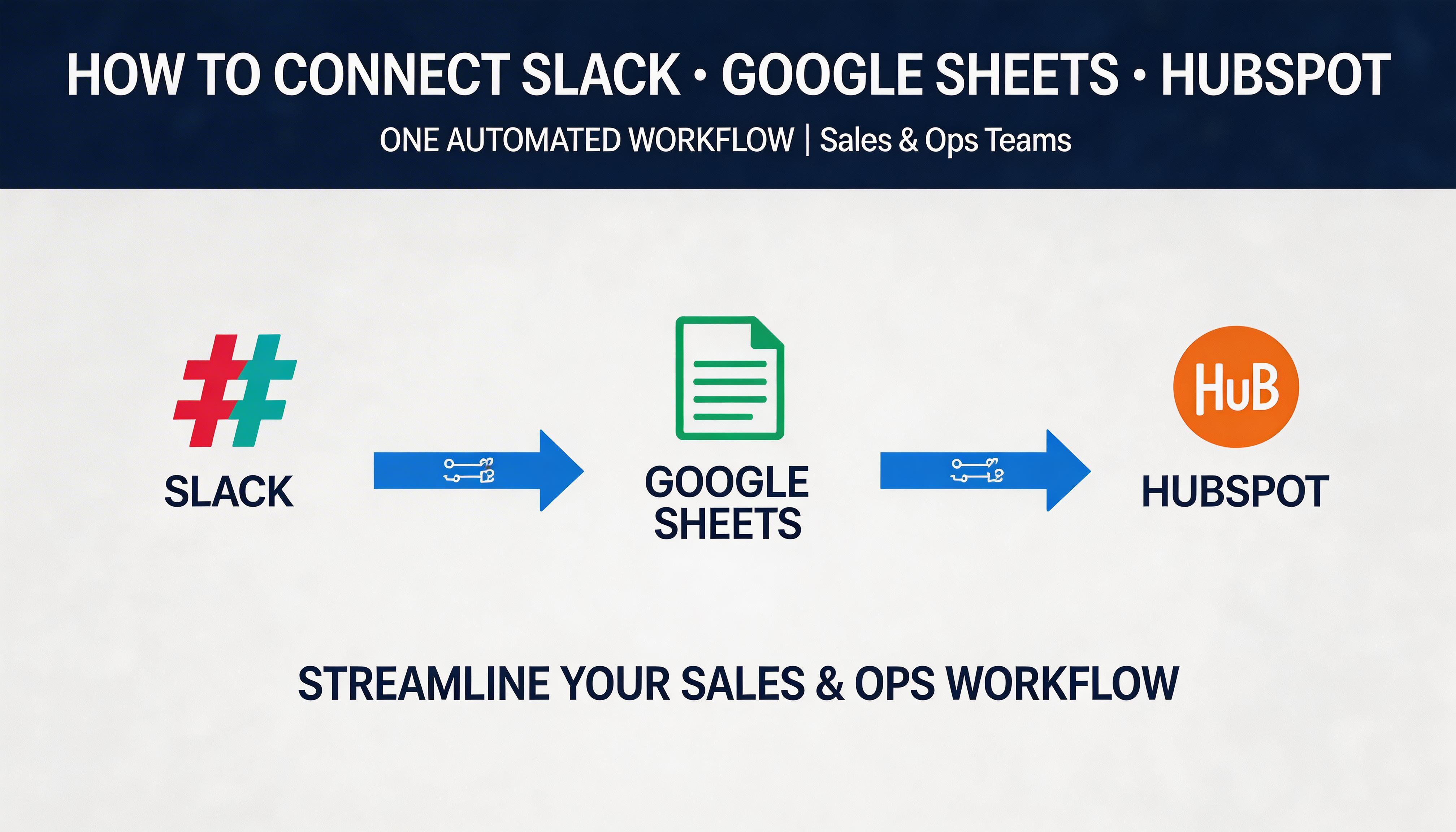 HOW TO CONNECT SLACK • GOOGLE SHEETS • HUBSPOT

ONE AUTOMATED WORKFLOW | Sales & Ops Teams

SLACK

GOOGLE SHEETS

HuB

HUBSPOT

STREAMLINE YOUR SALES & OPS WORKFLOW